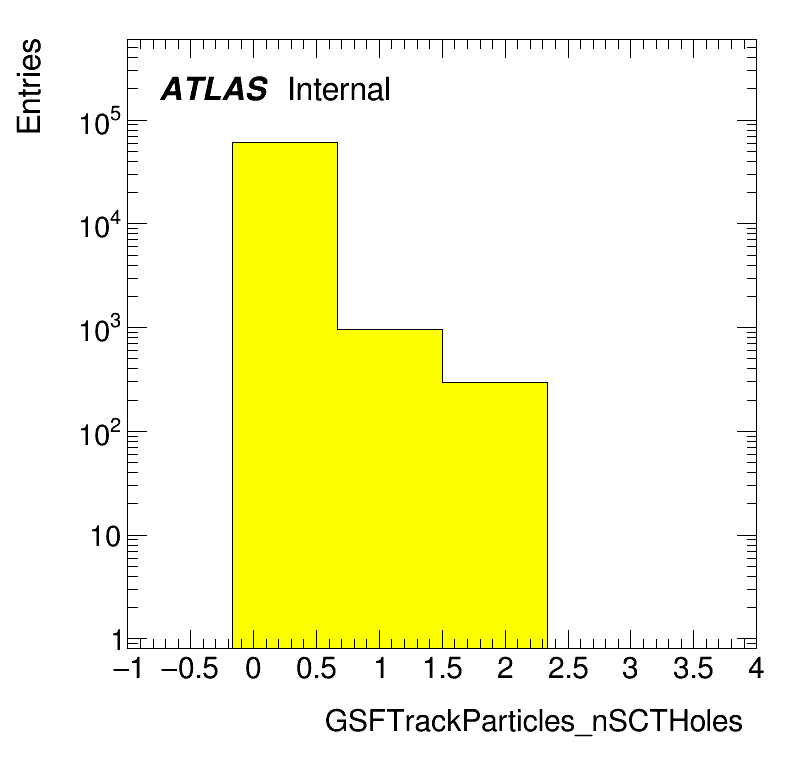 Entries

ATLAS Internal

$10^5$
$10^4$
$10^3$
$10^2$
10
1

−1 −0.5 0 0.5 1 1.5 2 2.5 3 3.5 4

GSFTrackParticles_nSCTHoles